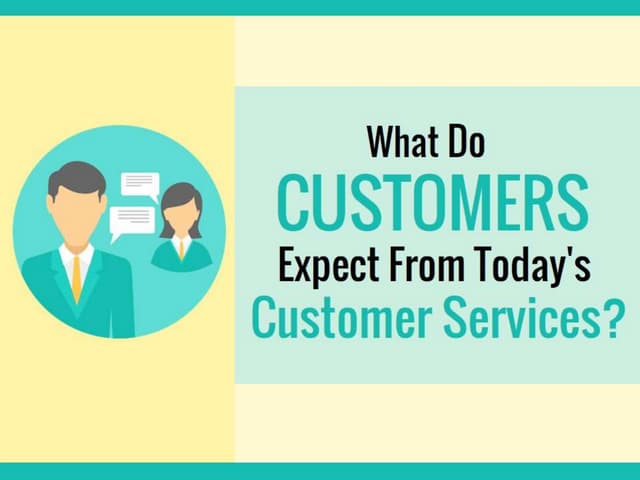 What Do
CUSTOMERS
Expect From Today's
Customer Services?